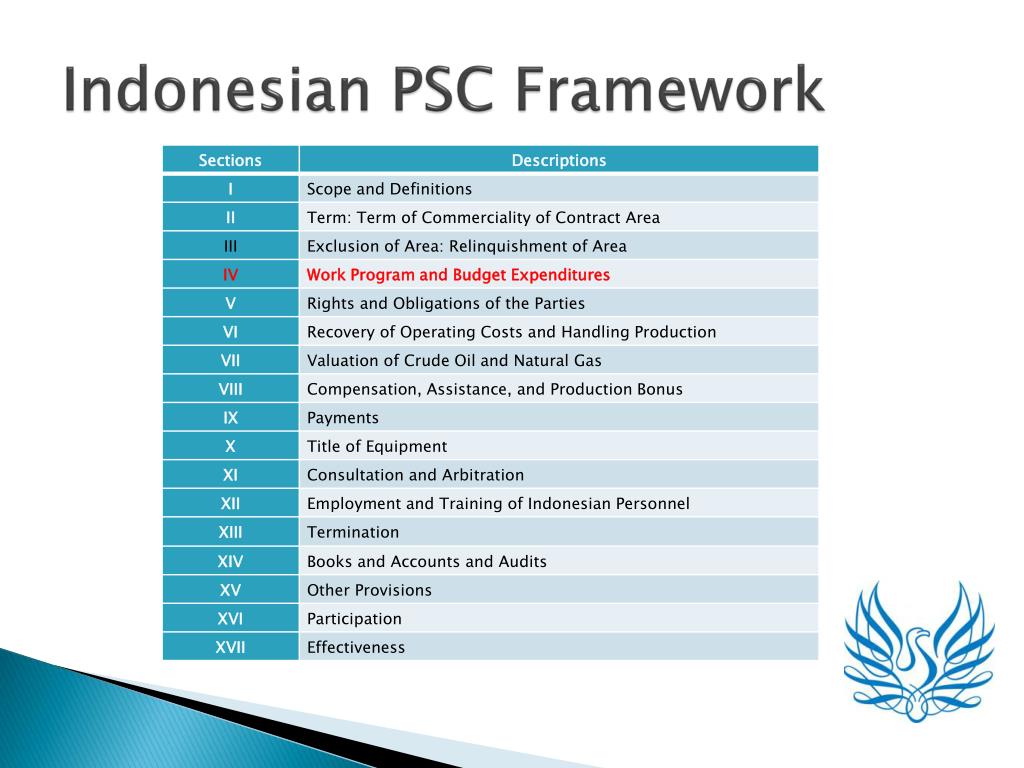 Indonesian PSC Framework

| Sections | Descriptions |
|---|---|
| I | Scope and Definitions |
| II | Term: Term of Commerciality of Contract Area |
| III | Exclusion of Area: Relinquishment of Area |
| IV | Work Program and Budget Expenditures |
| V | Rights and Obligations of the Parties |
| VI | Recovery of Operating Costs and Handling Production |
| VII | Valuation of Crude Oil and Natural Gas |
| VIII | Compensation, Assistance, and Production Bonus |
| IX | Payments |
| X | Title of Equipment |
| XI | Consultation and Arbitration |
| XII | Employment and Training of Indonesian Personnel |
| XIII | Termination |
| XIV | Books and Accounts and Audits |
| XV | Other Provisions |
| XVI | Participation |
| XVII | Effectiveness |